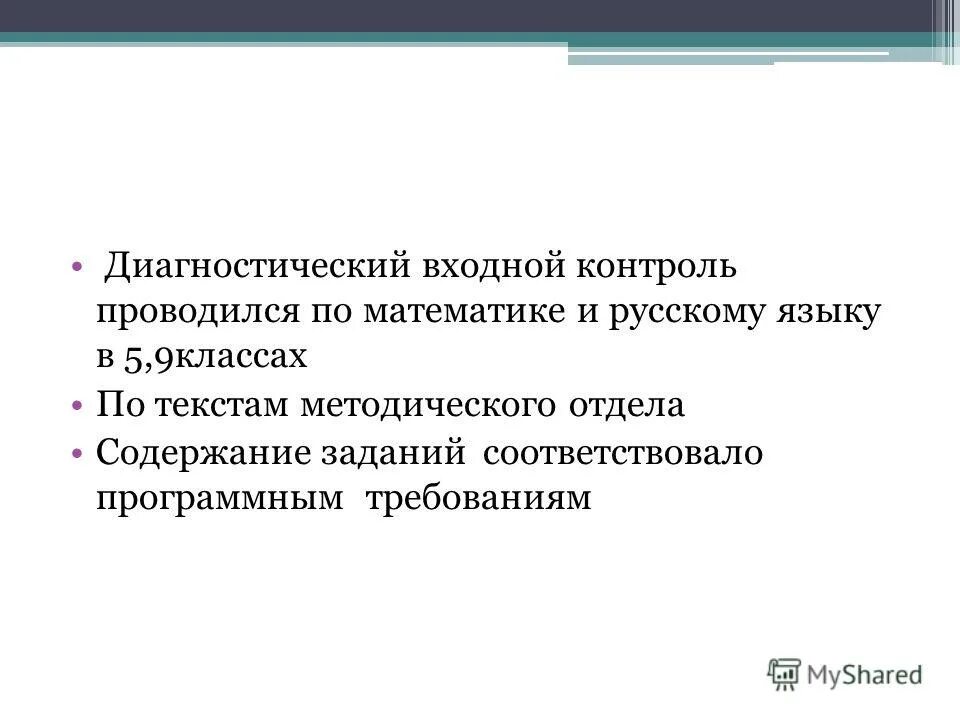 • Диагностический входной контроль проводился по математике и русскому языку в 5,9классах
• По текстам методического отдела
• Содержание заданий соответствовало программным требованиям

MyShared